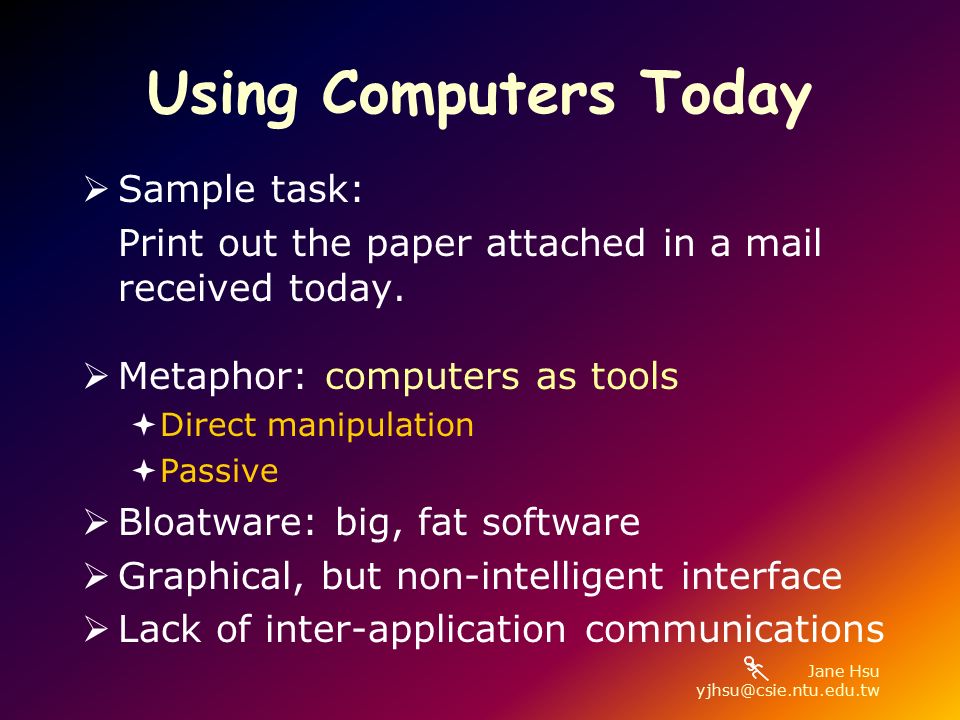 Using Computers Today

➢ Sample task:

Print out the paper attached in a mail received today.

➢ Metaphor: computers as tools

✦ Direct manipulation

✦ Passive

➢ Bloatware: big, fat software

➢ Graphical, but non-intelligent interface

➢ Lack of inter-application communications

Jane Hsu
yjhsu@csie.ntu.edu.tw